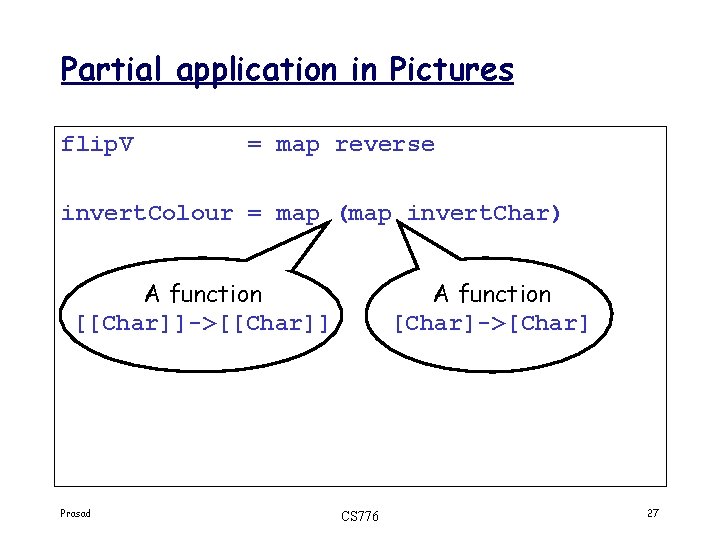 Partial application in Pictures

flipV = map reverse

invertColour = map (map invertChar)

A function
[[Char]]->[[Char]]

A function
[Char]->[Char]

Prasad

CS776

27